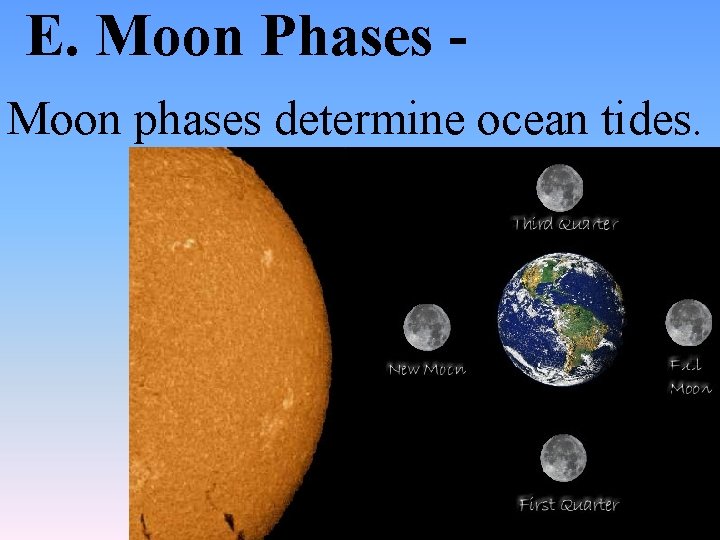 E. Moon Phases -

Moon phases determine ocean tides.

Third Quarter

New Moon

Full Moon

First Quarter